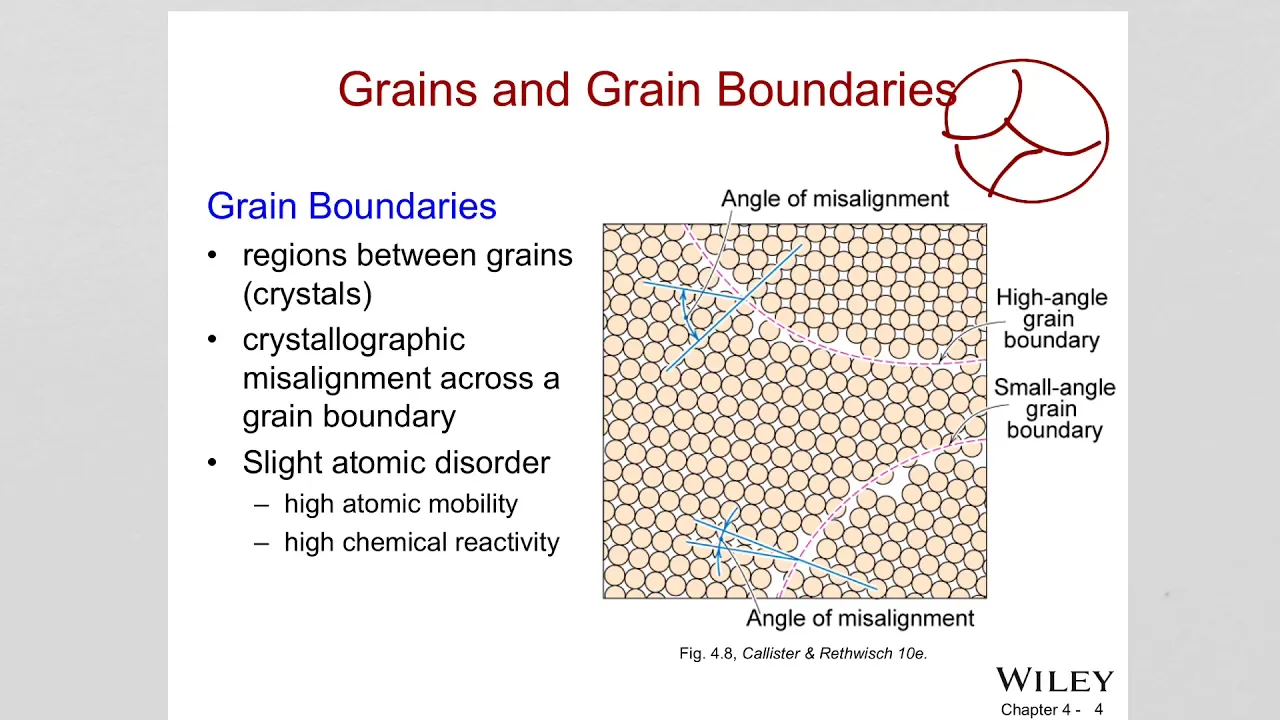 Grains and Grain Boundaries

Grain Boundaries

• regions between grains (crystals)

• crystallographic misalignment across a grain boundary

• Slight atomic disorder

– high atomic mobility

– high chemical reactivity

Angle of misalignment

High-angle grain boundary

Small-angle grain boundary

Angle of misalignment

Fig. 4.8, Callister & Rethwisch 10e.

WILEY

Chapter 4 - 4